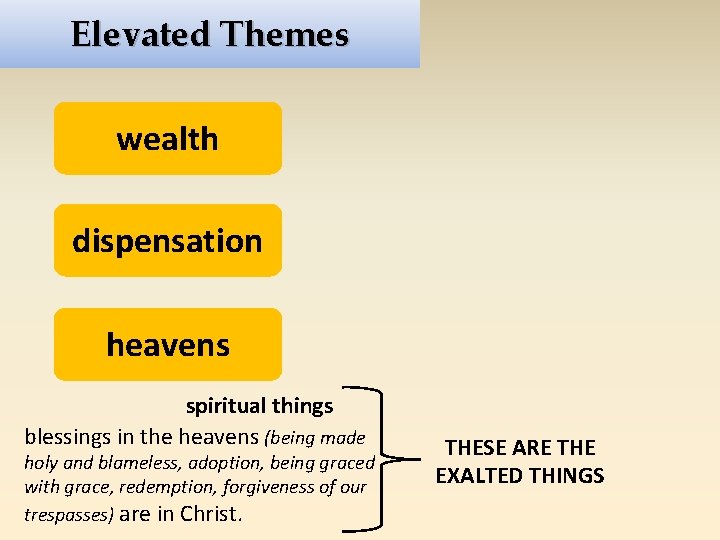 Elevated Themes

wealth

dispensation

heavens

spiritual things

blessings in the heavens (being made holy and blameless, adoption, being graced with grace, redemption, forgiveness of our trespasses) are in Christ.

THESE ARE THE EXALTED THINGS